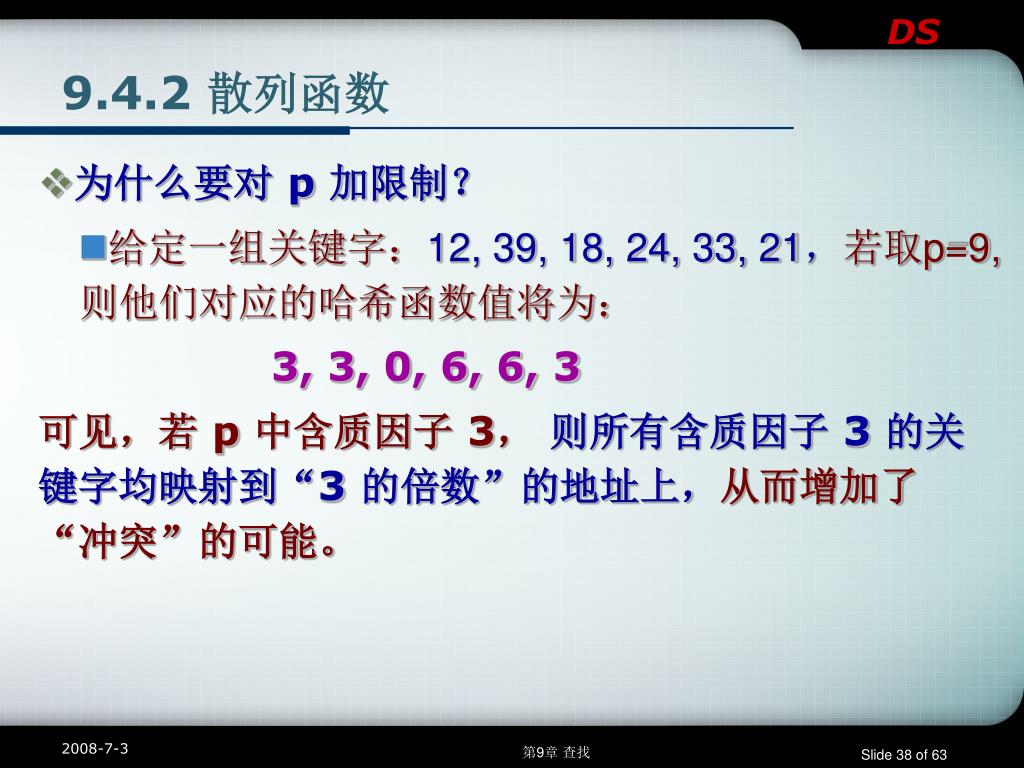 DS

9.4.2 散列函数

为什么要对 p 加限制？

给定一组关键字：12, 39, 18, 24, 33, 21，若取p=9, 则他们对应的哈希函数值将为：

3, 3, 0, 6, 6, 3

可见，若 p 中含质因子 3， 则所有含质因子 3 的关键字均映射到“3 的倍数”的地址上，从而增加了“冲突”的可能。

2008-7-3

第9章 查找

Slide 38 of 63